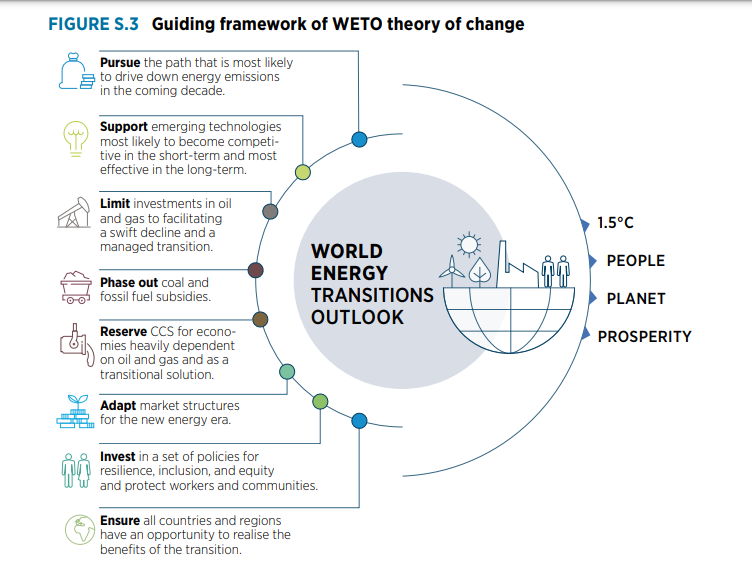 FIGURE S.3 Guiding framework of WETO theory of change

Pursue the path that is most likely to drive down energy emissions in the coming decade.

Support emerging technologies most likely to become competitive in the short-term and most effective in the long-term.

Limit investments in oil and gas to facilitating a swift decline and a managed transition.

Phase out coal and fossil fuel subsidies.

Reserve CCS for economies heavily dependent on oil and gas and as a transitional solution.

Adapt market structures for the new energy era.

Invest in a set of policies for resilience, inclusion, and equity and protect workers and communities.

Ensure all countries and regions have an opportunity to realise the benefits of the transition.

WORLD ENERGY TRANSITIONS OUTLOOK

1.5°C

PEOPLE

PLANET

PROSPERITY